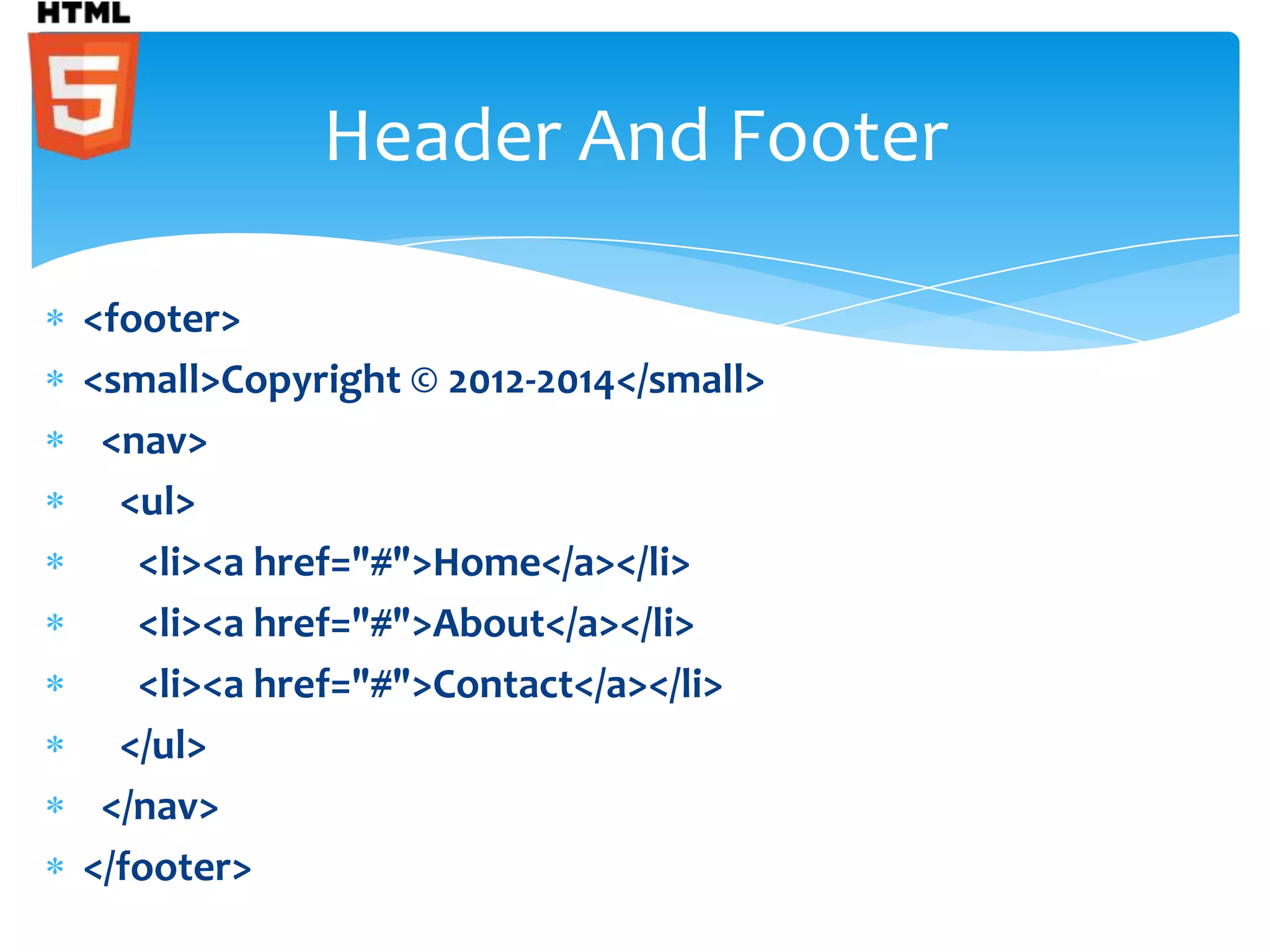 HTML
5

Header And Footer

* <footer>
* <small>Copyright © 2012-2014</small>
* <nav>
* <ul>
* <li><a href="#">Home</a></li>
* <li><a href="#">About</a></li>
* <li><a href="#">Contact</a></li>
* </ul>
* </nav>
* </footer>